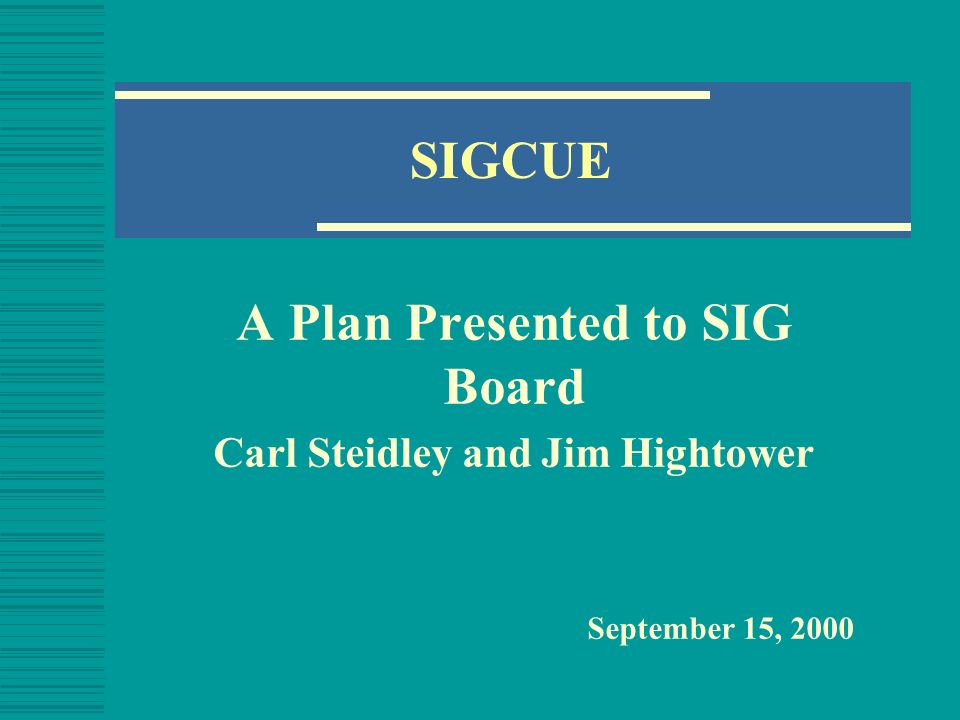 SIGCUE

A Plan Presented to SIG Board

Carl Steidley and Jim Hightower

September 15, 2000